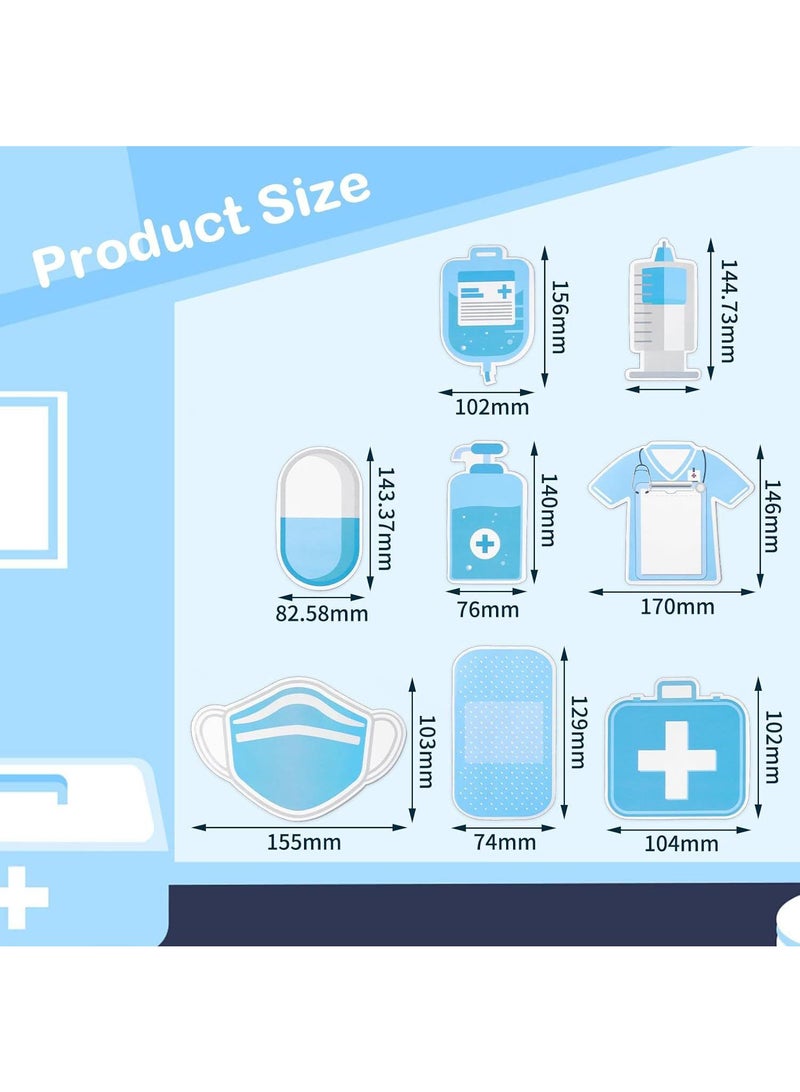 Product Size

156mm
102mm

144.73mm

143.37mm
82.58mm

140mm
76mm

146mm
170mm

103mm
155mm

129mm
74mm

102mm
104mm